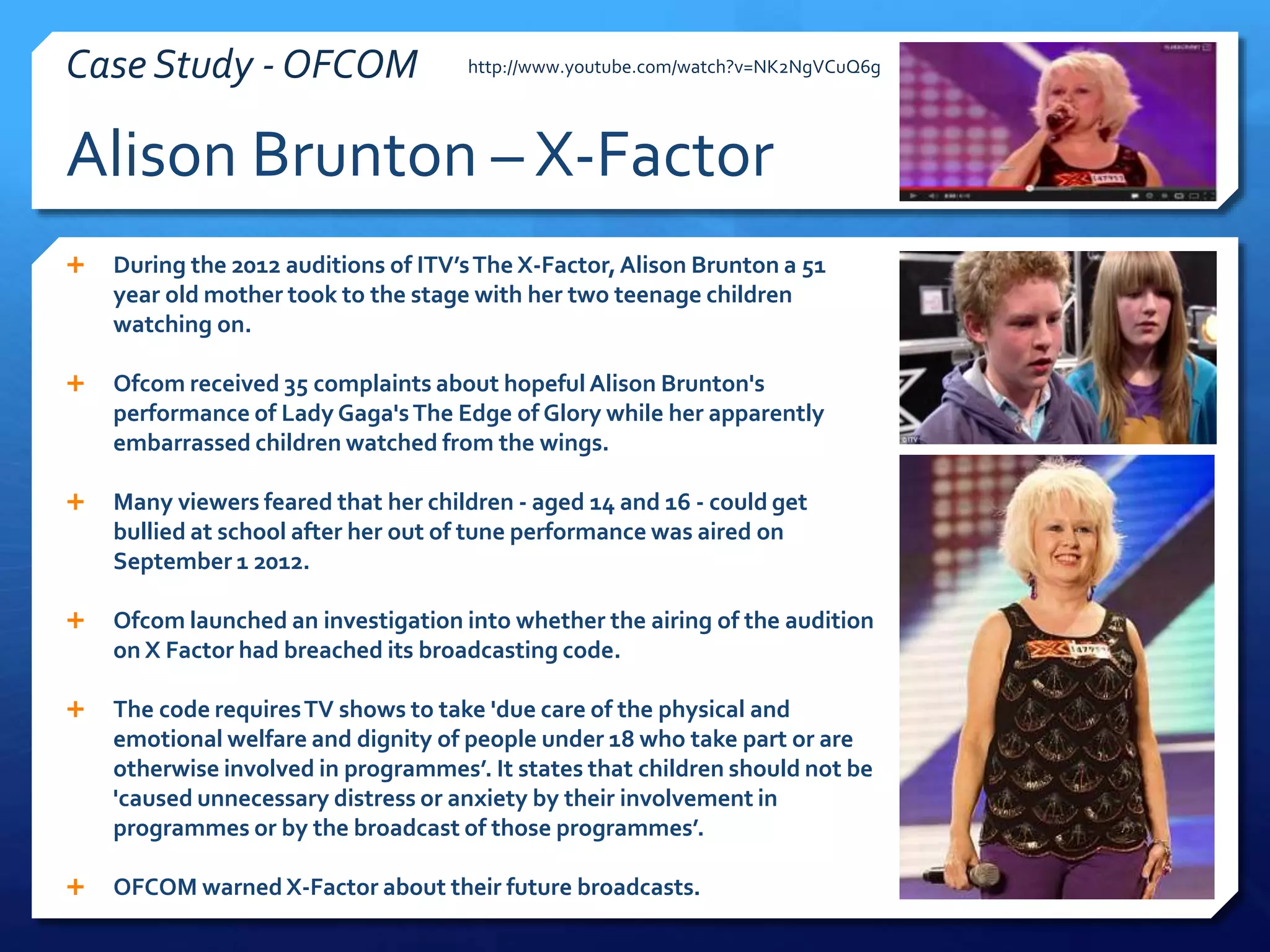 Case Study - OFCOM

http://www.youtube.com/watch?v=NK2NgVCuQ6g

Alison Brunton – X-Factor

+ During the 2012 auditions of ITV's The X-Factor, Alison Brunton a 51 year old mother took to the stage with her two teenage children watching on.

+ Ofcom received 35 complaints about hopeful Alison Brunton's performance of Lady Gaga's The Edge of Glory while her apparently embarrassed children watched from the wings.

+ Many viewers feared that her children - aged 14 and 16 - could get bullied at school after her out of tune performance was aired on September 1 2012.

+ Ofcom launched an investigation into whether the airing of the audition on X Factor had breached its broadcasting code.

+ The code requires TV shows to take 'due care of the physical and emotional welfare and dignity of people under 18 who take part or are otherwise involved in programmes'. It states that children should not be 'caused unnecessary distress or anxiety by their involvement in programmes or by the broadcast of those programmes'.

+ OFCOM warned X-Factor about their future broadcasts.

©ITV